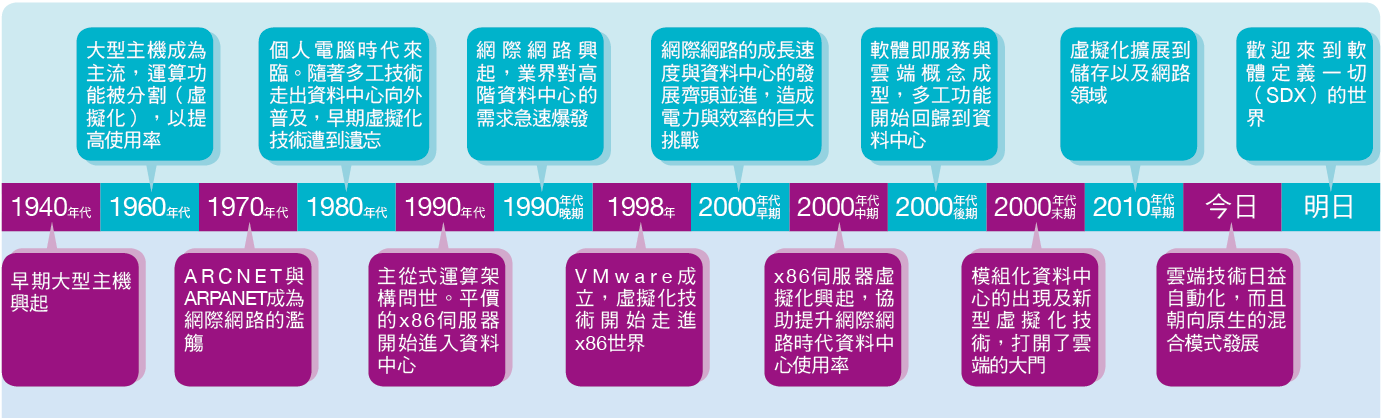 大型主機成為主流，運算功能被分割（虛擬化），以提高使用率

個人電腦時代來臨。隨著多工技術走出資料中心向外普及，早期虛擬化技術遭到遺忘

網際網路興起，業界對高階資料中心的需求急速爆發

網際網路的成長速度與資料中心的發展齊頭並進，造成電力與效率的巨大挑戰

軟體即服務與雲端概念成型，多工功能開始回歸到資料中心

虛擬化擴展到儲存以及網路領域

歡迎來到軟體定義一切（SDX）的世界

1940年代
1960年代
1970年代
1980年代
1990年代
1990年代晚期
1998年
2000年代早期
2000年代中期
2000年代後期
2000年代末期
2010年代早期
今日
明日

早期大型主機興起

ARCNET與ARPANET成為網際網路的濫觴

主從式運算架構問世。平價的x86伺服器開始進入資料中心

VMware成立，虛擬化技術開始走進x86世界

x86伺服器虛擬化興起，協助提升網際網路時代資料中心使用率

模組化資料中心的出現及新型虛擬化技術，打開了雲端的大門

雲端技術日益自動化，而且朝向原生的混合模式發展